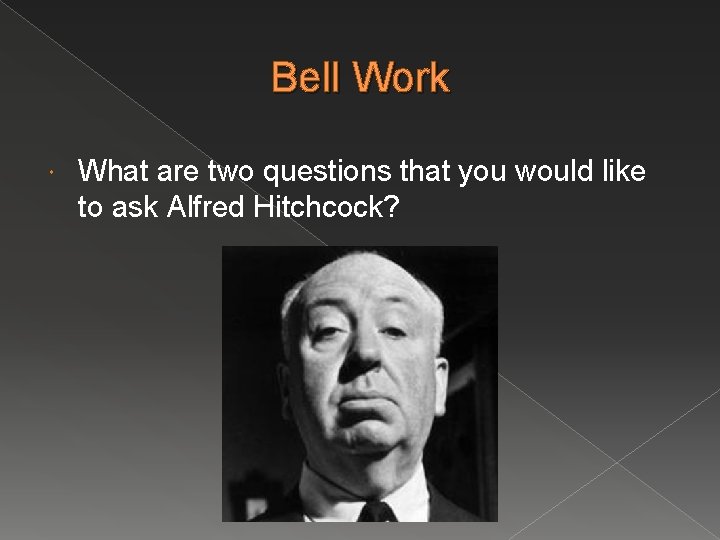 Bell Work

What are two questions that you would like to ask Alfred Hitchcock?